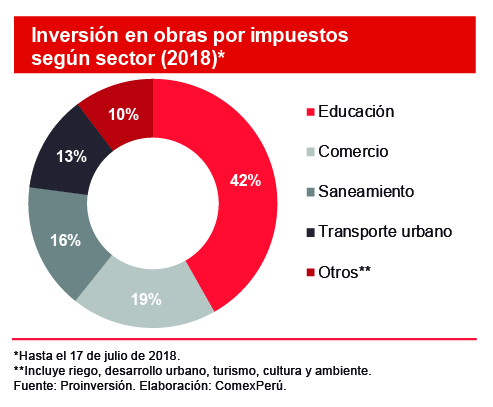 Inversión en obras por impuestos según sector (2018)*

10%
13%
42%
16%
19%

Educación
Comercio
Saneamiento
Transporte urbano
Otros**

*Hasta el 17 de julio de 2018.
**Incluye riego, desarrollo urbano, turismo, cultura y ambiente.
Fuente: Proinversión. Elaboración: ComexPerú.